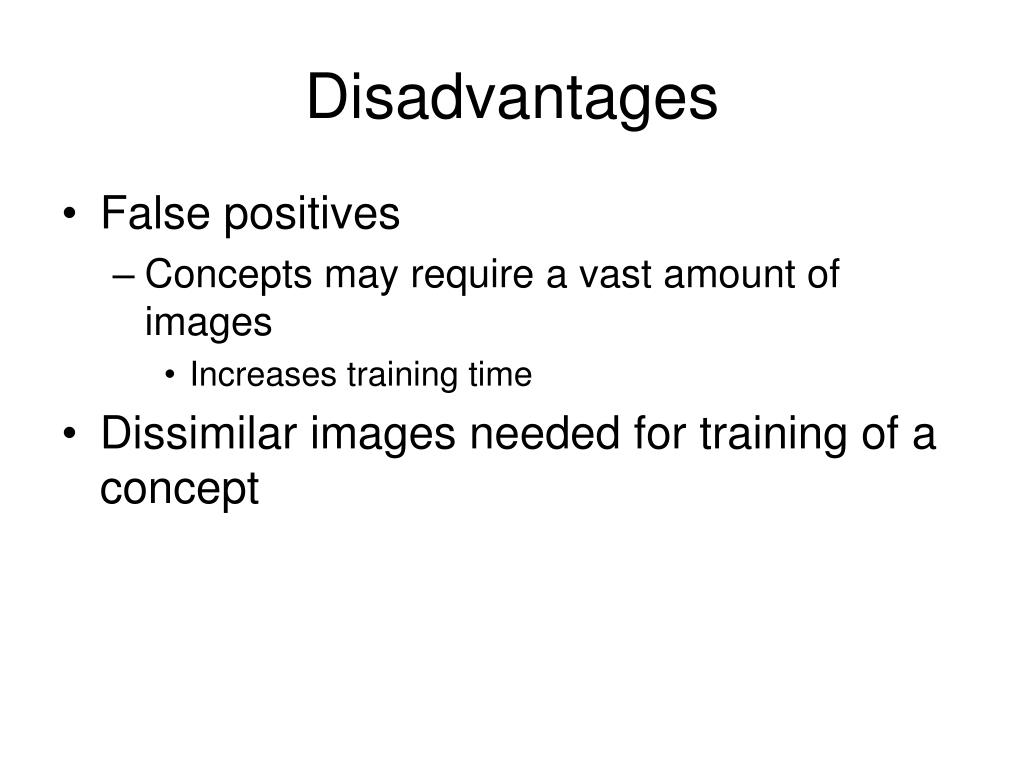 Disadvantages

• False positives
– Concepts may require a vast amount of images
• Increases training time
• Dissimilar images needed for training of a concept